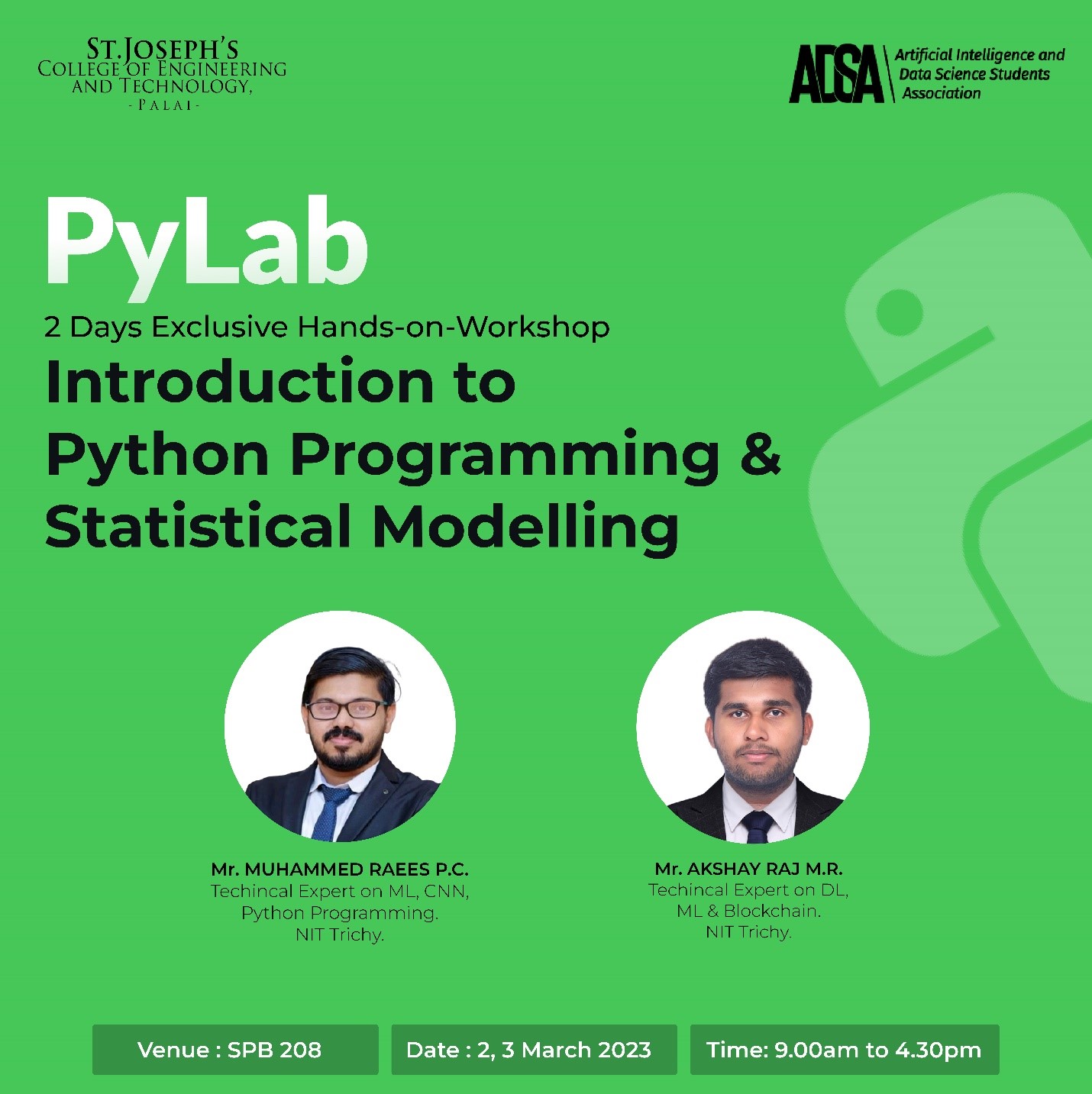 ST.JOSEPH'S
COLLEGE OF ENGINEERING
AND TECHNOLOGY,
- PALAI -

ADSA Artificial Intelligence and Data Science Students Association

PyLab

2 Days Exclusive Hands-on-Workshop

Introduction to Python Programming & Statistical Modelling

Mr. MUHAMMED RAEES P.C.
Techincal Expert on ML, CNN, Python Programming.
NIT Trichy.

Mr. AKSHAY RAJ M.R.
Techincal Expert on DL, ML & Blockchain.
NIT Trichy.

Venue : SPB 208

Date : 2, 3 March 2023

Time: 9.00am to 4.30pm